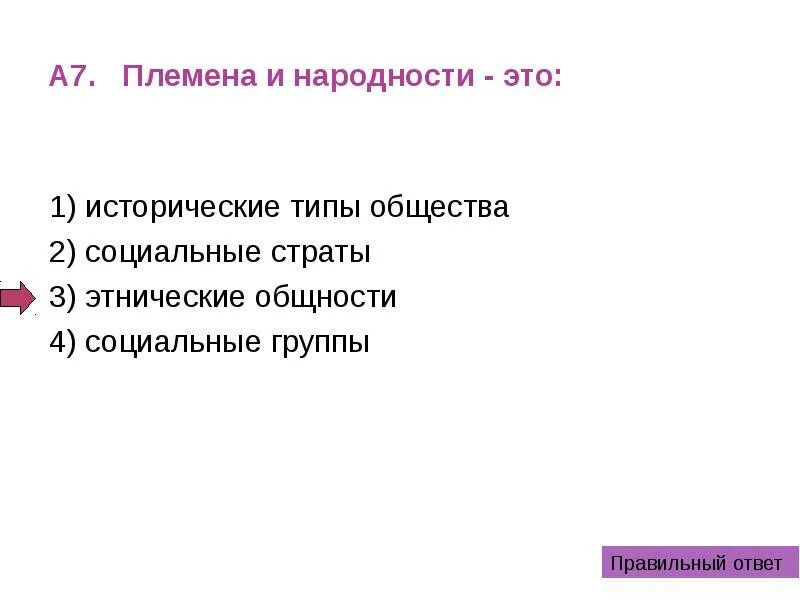 А7. Племена и народности - это:

1) исторические типы общества
2) социальные страты
3) этнические общности
4) социальные группы

Правильный ответ